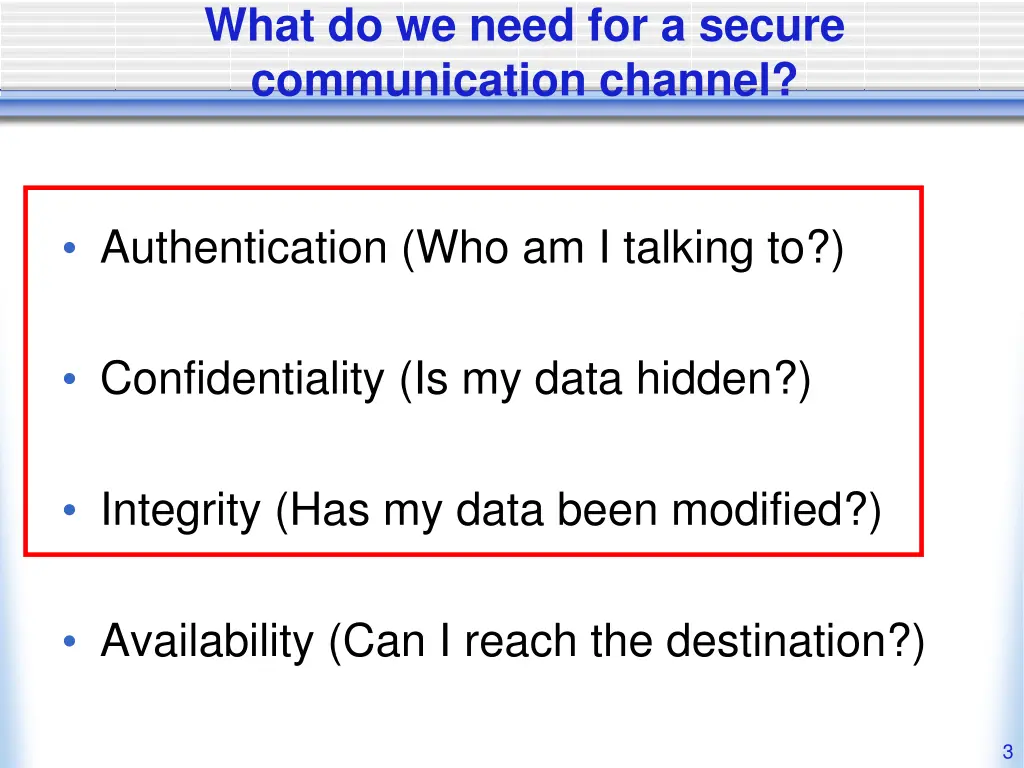 What do we need for a secure communication channel?

• Authentication (Who am I talking to?)

• Confidentiality (Is my data hidden?)

• Integrity (Has my data been modified?)

• Availability (Can I reach the destination?)

3